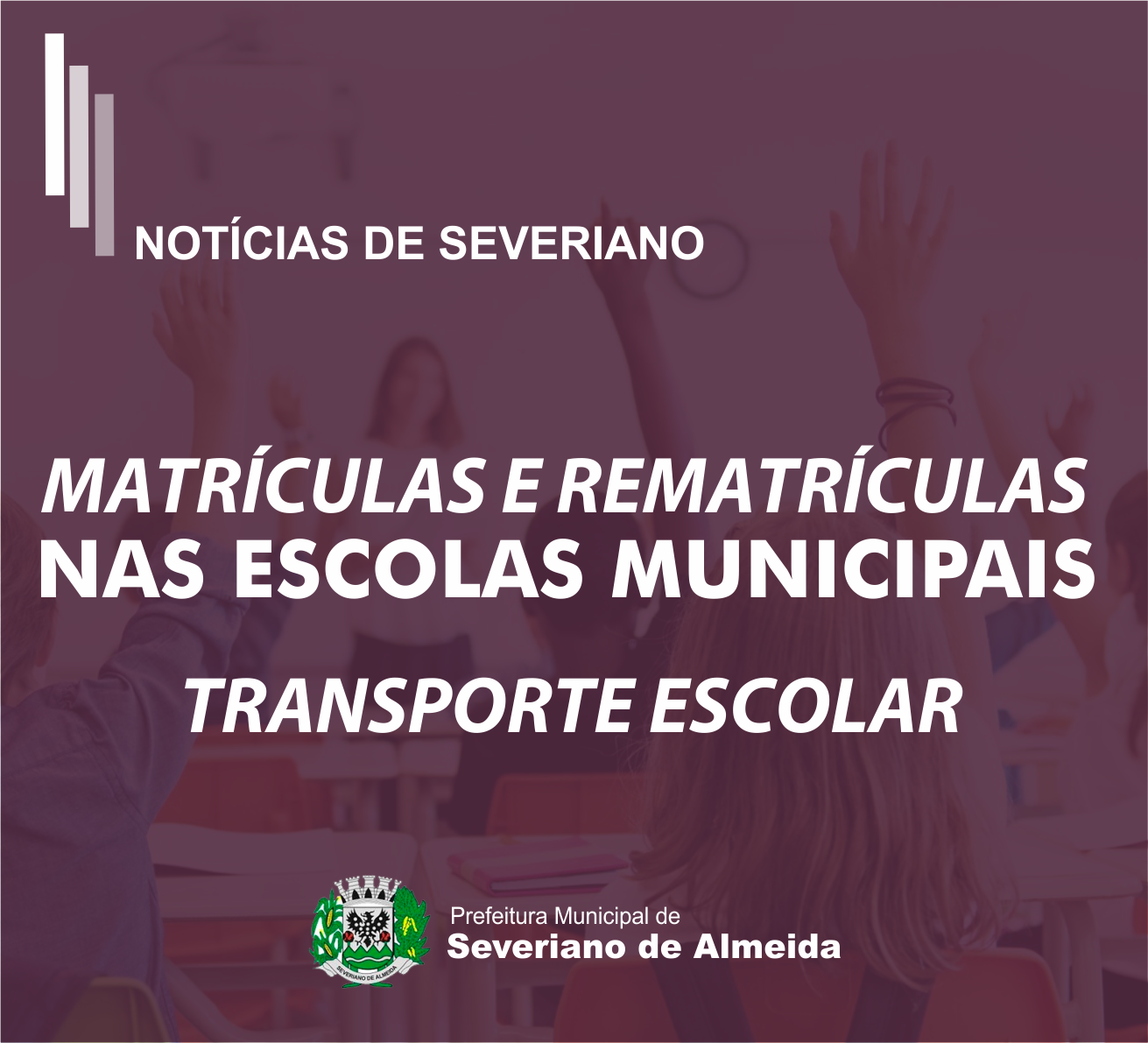 NOTÍCIAS DE SEVERIANO

MATRÍCULAS E REMATRÍCULAS
NAS ESCOLAS MUNICIPAIS

TRANSPORTE ESCOLAR

SEVERIANO DE ALMEIDA

Prefeitura Municipal de
Severiano de Almeida